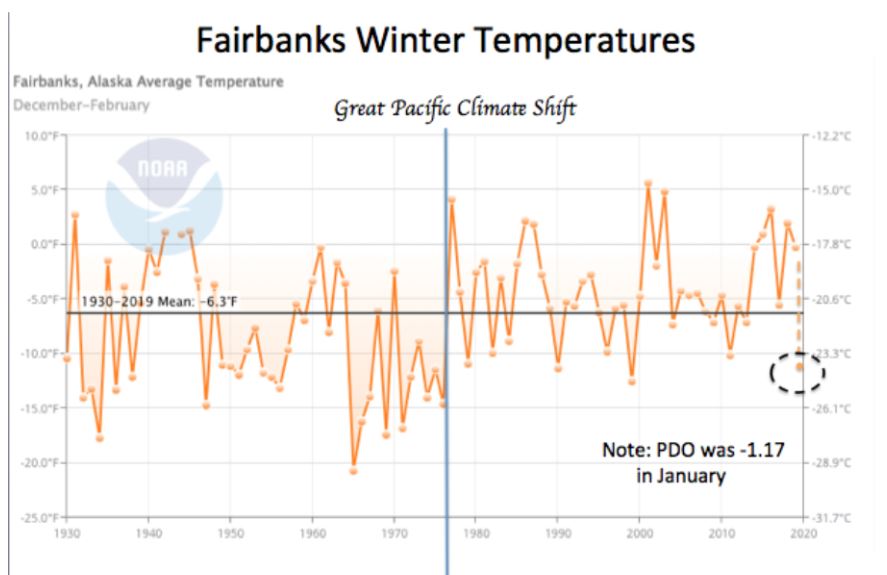 Fairbanks Winter Temperatures

Fairbanks, Alaska Average Temperature
December–February

Great Pacific Climate Shift

NOAA

10.0°F
5.0°F
0.0°F
-5.0°F
-10.0°F
-15.0°F
-20.0°F
-25.0°F

-12.2°C
-15.0°C
-17.8°C
-20.6°C
-23.3°C
-26.1°C
-28.9°C
-31.7°C

1930–2019 Mean: -6.3°F

Note: PDO was -1.17 in January

1930 1940 1950 1960 1970 1980 1990 2000 2010 2020